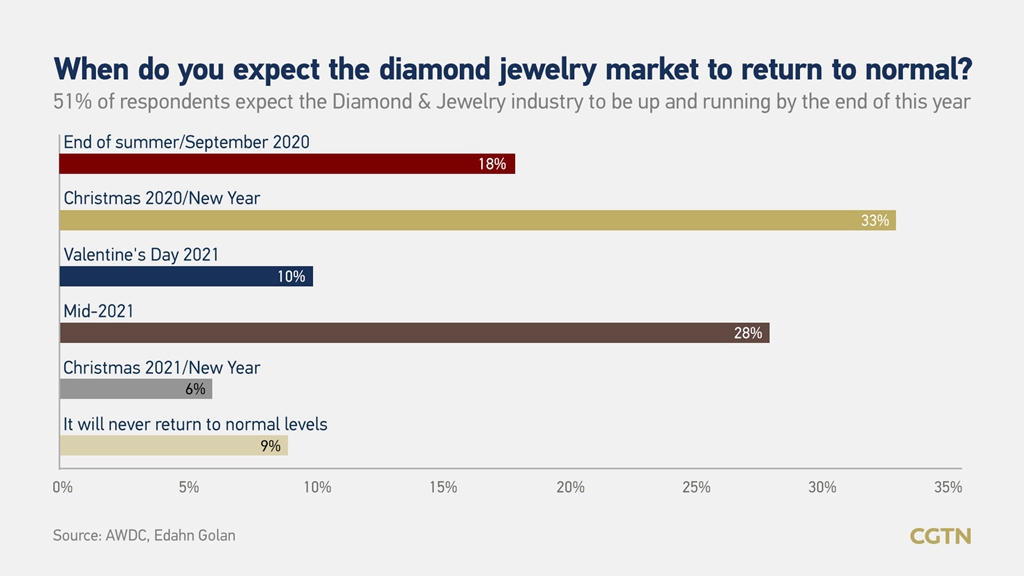 When do you expect the diamond jewelry market to return to normal?
51% of respondents expect the Diamond & Jewelry industry to be up and running by the end of this year

End of summer/September 2020
18%

Christmas 2020/New Year
33%

Valentine's Day 2021
10%

Mid-2021
28%

Christmas 2021/New Year
6%

It will never return to normal levels
9%

0% 5% 10% 15% 20% 25% 30% 35%

Source: AWDC, Edahn Golan

CGTN